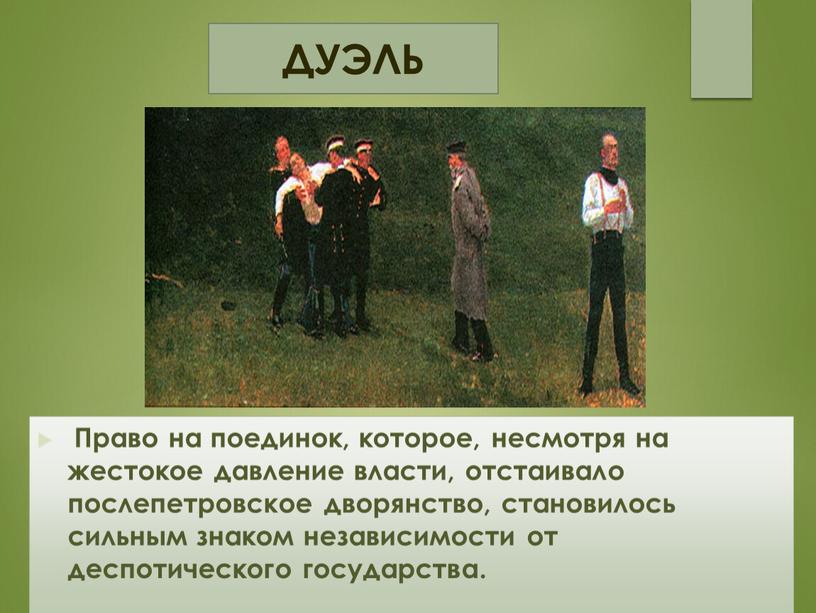 ДУЭЛЬ

Право на поединок, которое, несмотря на жестокое давление власти, отстаивало послепетровское дворянство, становилось сильным знаком независимости от деспотического государства.